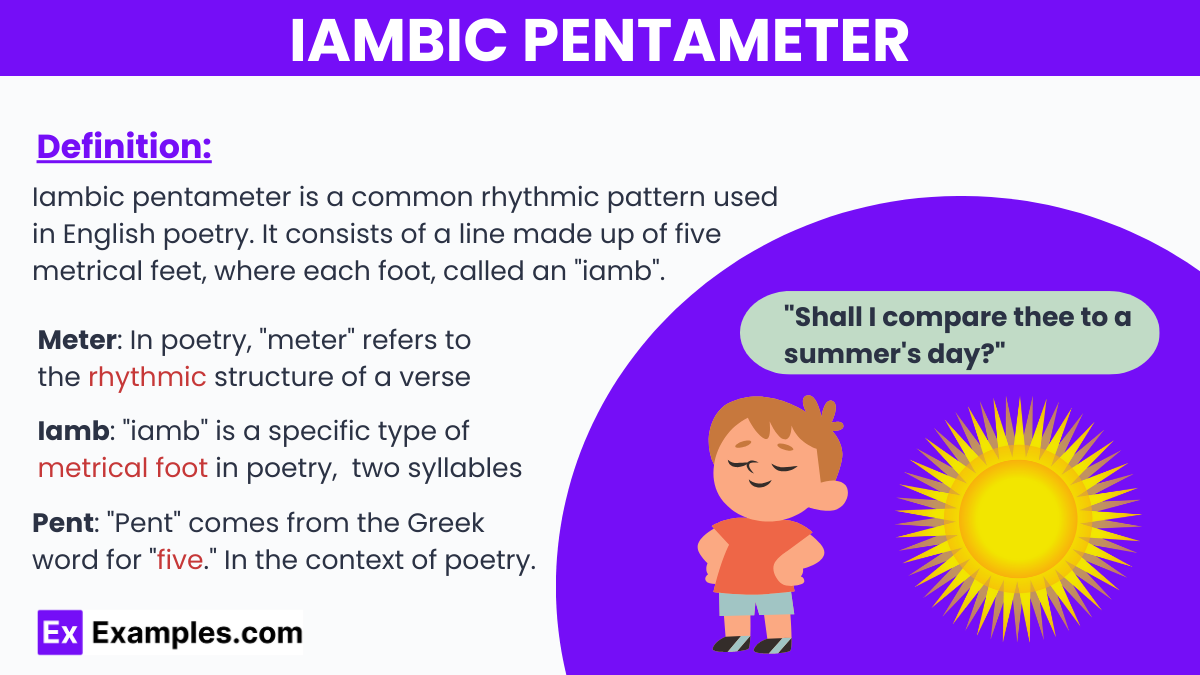 IAMBIC PENTAMETER

Definition:

Iambic pentameter is a common rhythmic pattern used in English poetry. It consists of a line made up of five metrical feet, where each foot, called an "iamb".

Meter: In poetry, "meter" refers to the rhythmic structure of a verse

Iamb: "iamb" is a specific type of metrical foot in poetry,  two syllables

Pent: "Pent" comes from the Greek word for "five." In the context of poetry.

"Shall I compare thee to a summer's day?"

Ex Examples.com